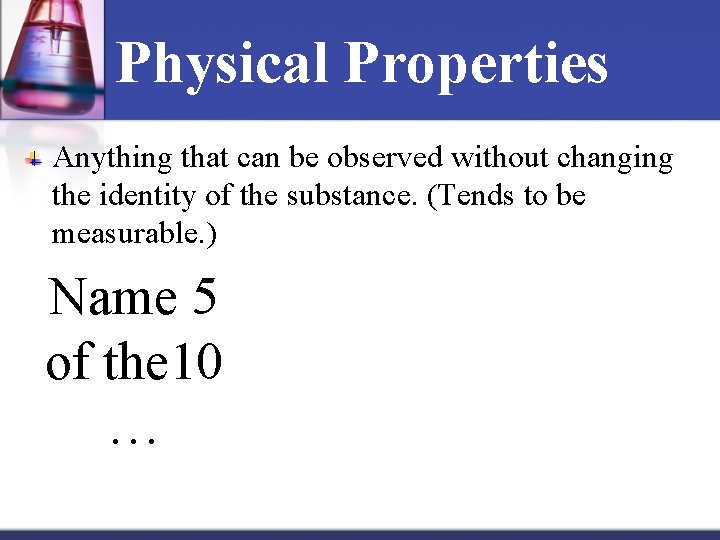 Physical Properties

Anything that can be observed without changing the identity of the substance. (Tends to be measurable.)

Name 5 of the10

…